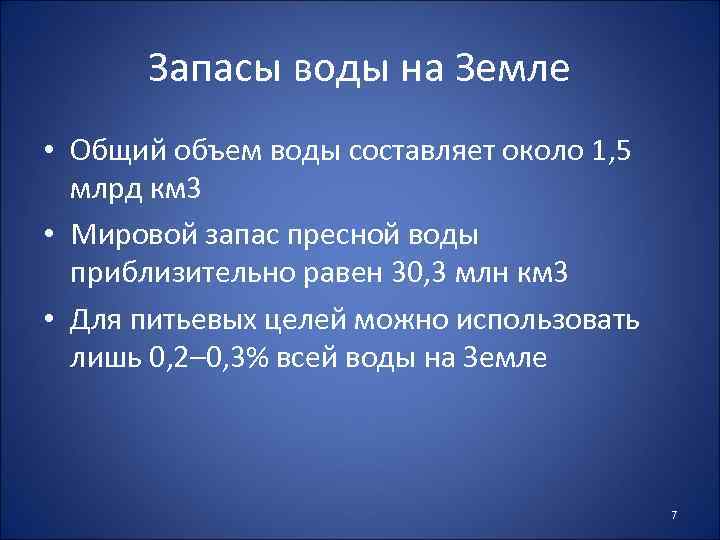 Запасы воды на Земле

• Общий объем воды составляет около 1,5 млрд км3

• Мировой запас пресной воды приблизительно равен 30,3 млн км3

• Для питьевых целей можно использовать лишь 0,2–0,3% всей воды на Земле

7